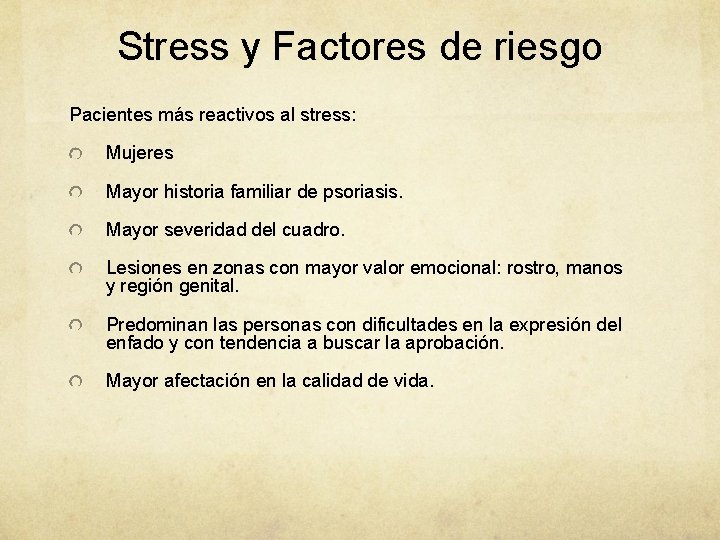 Stress y Factores de riesgo

Pacientes más reactivos al stress:

Mujeres

Mayor historia familiar de psoriasis.

Mayor severidad del cuadro.

Lesiones en zonas con mayor valor emocional: rostro, manos y región genital.

Predominan las personas con dificultades en la expresión del enfado y con tendencia a buscar la aprobación.

Mayor afectación en la calidad de vida.